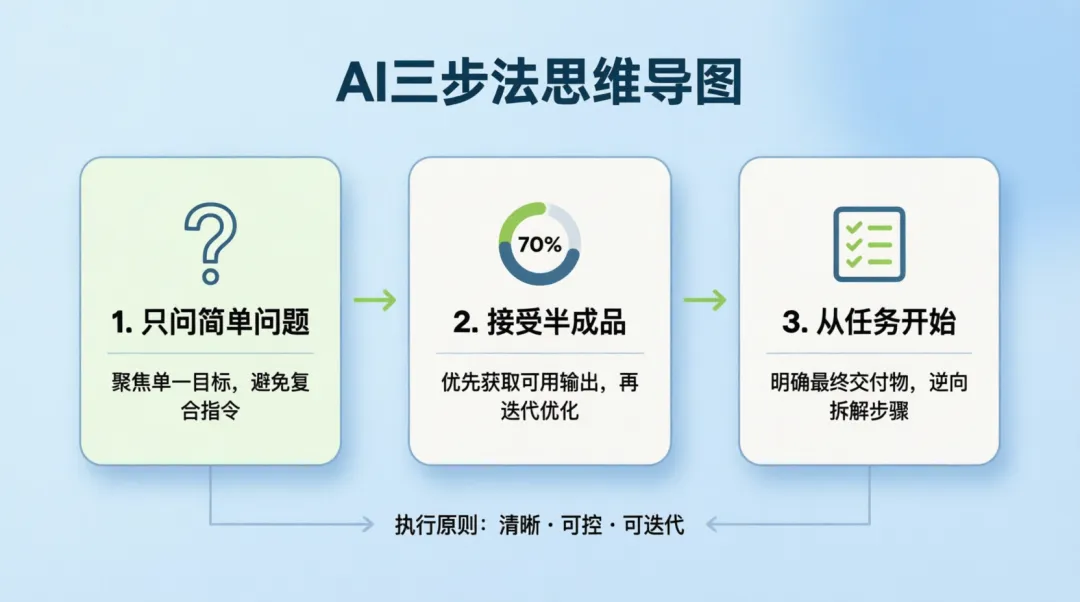 AI三步法思维导图

?

1. 只问简单问题

聚焦单一目标，避免复合指令

70%

2. 接受半成品

优先获取可用输出，再迭代优化

3. 从任务开始

明确最终交付物，逆向拆解步骤

执行原则：清晰 · 可控 · 可迭代